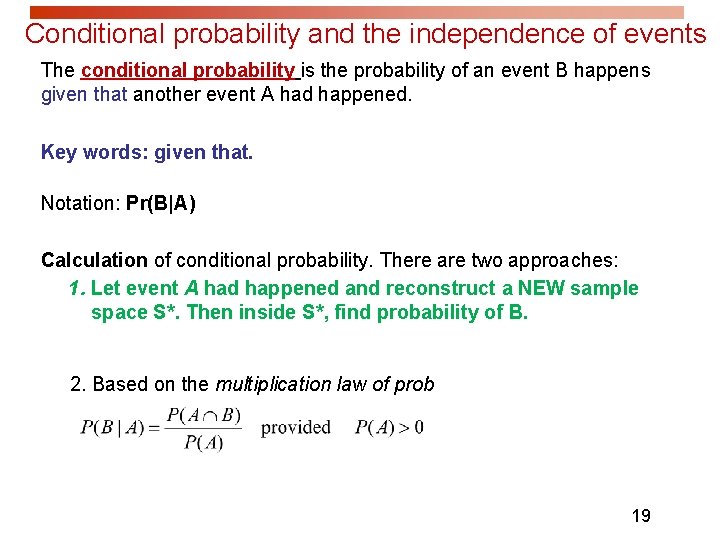 Conditional probability and the independence of events

The conditional probability is the probability of an event B happens given that another event A had happened.

Key words: given that.

Notation: Pr(B|A)

Calculation of conditional probability. There are two approaches:

1. Let event A had happened and reconstruct a NEW sample space S*. Then inside S*, find probability of B.

2. Based on the multiplication law of prob

$P(B \mid A) = \frac{P(A \cap B)}{P(A)}$ provided $P(A) > 0$

19